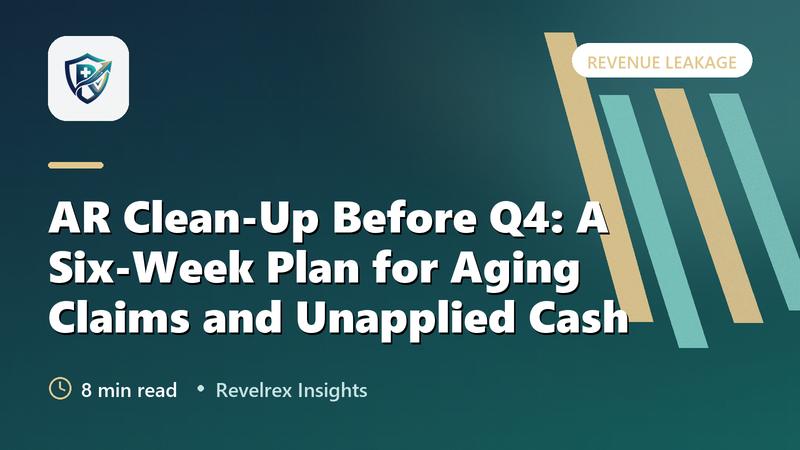 REVENUE LEAKAGE

AR Clean-Up Before Q4: A Six-Week Plan for Aging Claims and Unapplied Cash

8 min read • Revelrex Insights